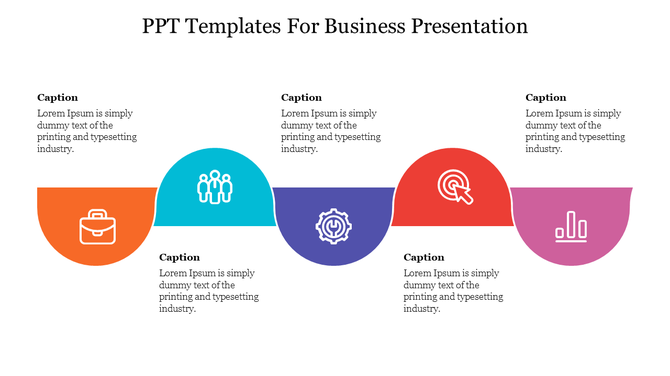 PPT Templates For Business Presentation

Caption
Lorem Ipsum is simply dummy text of the printing and typesetting industry.

Caption
Lorem Ipsum is simply dummy text of the printing and typesetting industry.

Caption
Lorem Ipsum is simply dummy text of the printing and typesetting industry.

Caption
Lorem Ipsum is simply dummy text of the printing and typesetting industry.

Caption
Lorem Ipsum is simply dummy text of the printing and typesetting industry.